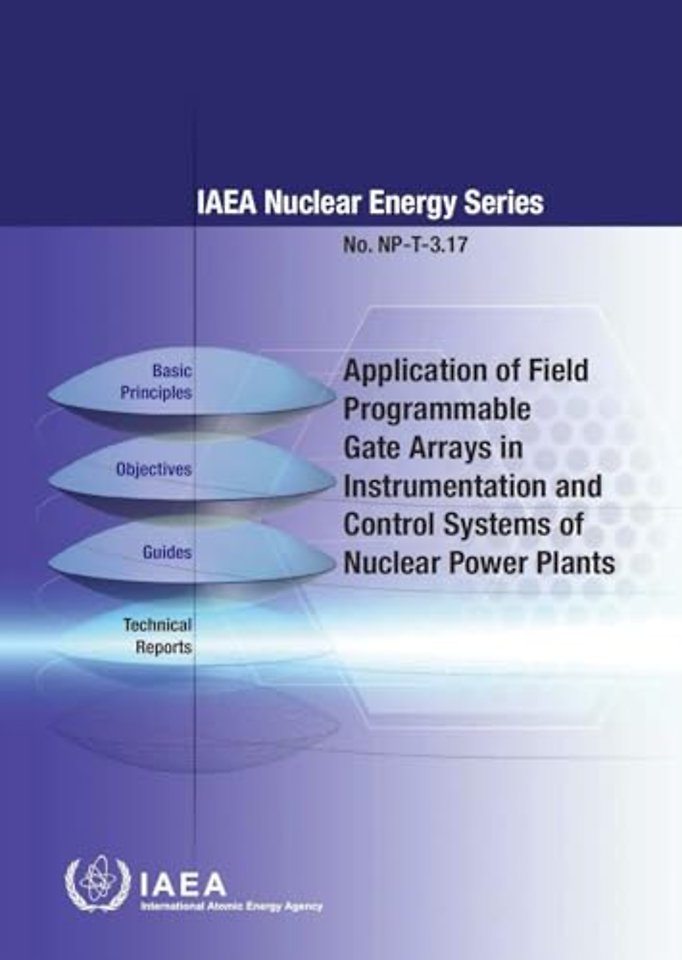 IAEA Nuclear Energy Series

No. NP-T-3.17

Basic Principles

Objectives

Guides

Technical Reports

Application of Field Programmable Gate Arrays in Instrumentation and Control Systems of Nuclear Power Plants

IAEA
International Atomic Energy Agency